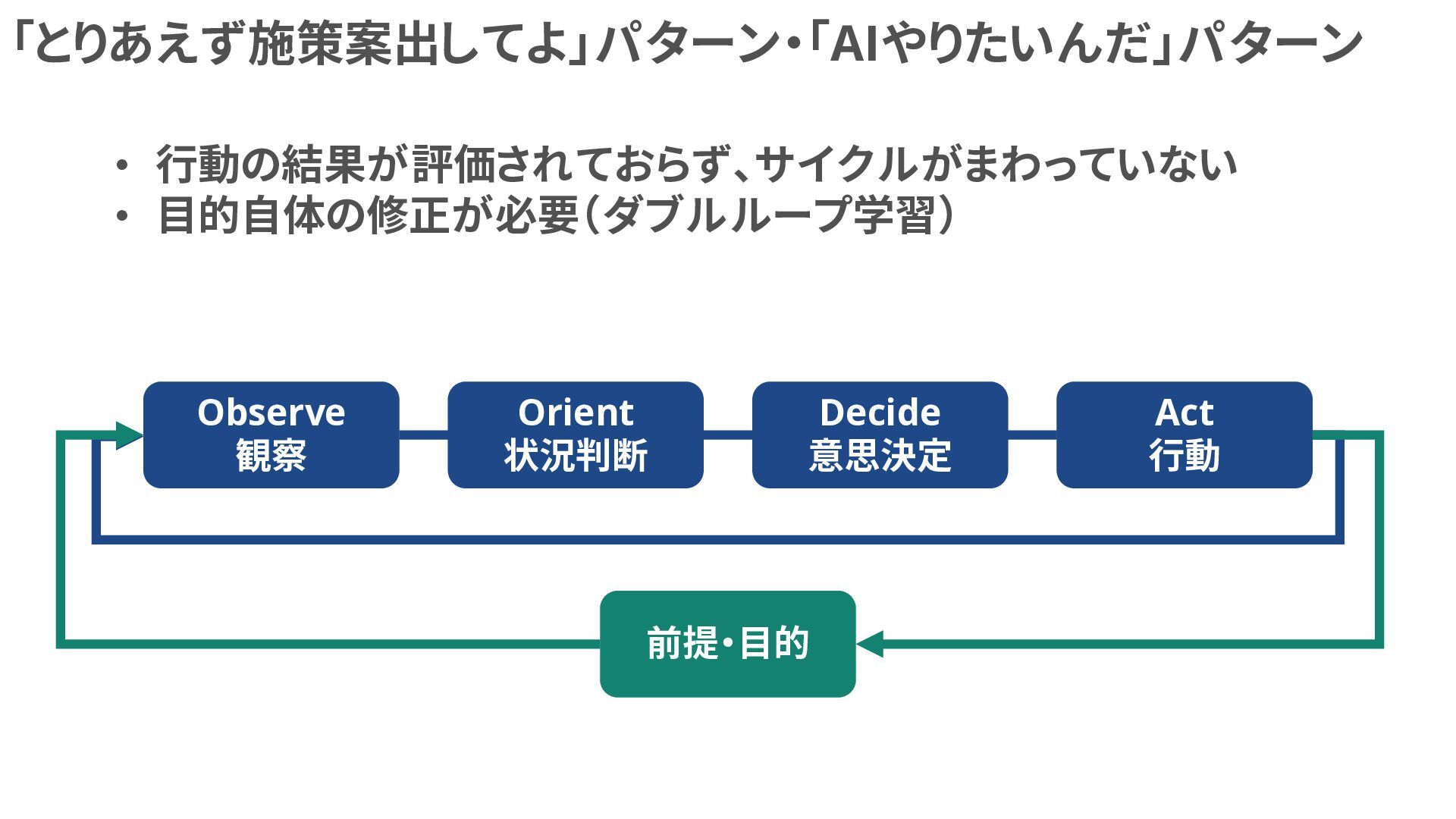 「とりあえず施策案出してよ」パターン・「AIやりたいんだ」パターン

• 行動の結果が評価されておらず、サイクルがまわっていない
• 目的自体の修正が必要（ダブルループ学習）

Observe
観察

Orient
状況判断

Decide
意思決定

Act
行動

前提・目的